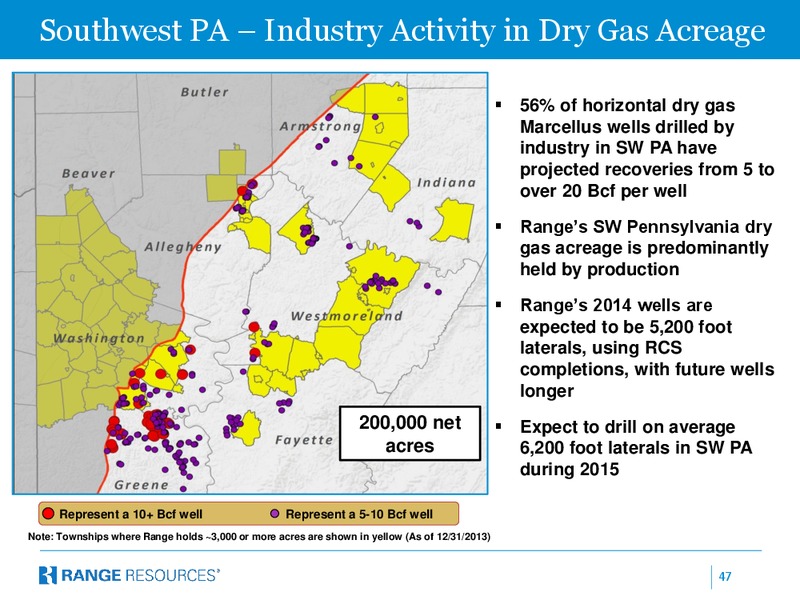 Southwest PA – Industry Activity in Dry Gas Acreage

Butler

Armstrong

Beaver

Indiana

Allegheny

Westmoreland

Washington

Fayette

Greene

200,000 net acres

Represent a 10+ Bcf well

Represent a 5-10 Bcf well

Note: Townships where Range holds ~3,000 or more acres are shown in yellow (As of 12/31/2013)

▪ 56% of horizontal dry gas Marcellus wells drilled by industry in SW PA have projected recoveries from 5 to over 20 Bcf per well

▪ Range's SW Pennsylvania dry gas acreage is predominantly held by production

▪ Range's 2014 wells are expected to be 5,200 foot laterals, using RCS completions, with future wells longer

▪ Expect to drill on average 6,200 foot laterals in SW PA during 2015

RANGE RESOURCES®

47